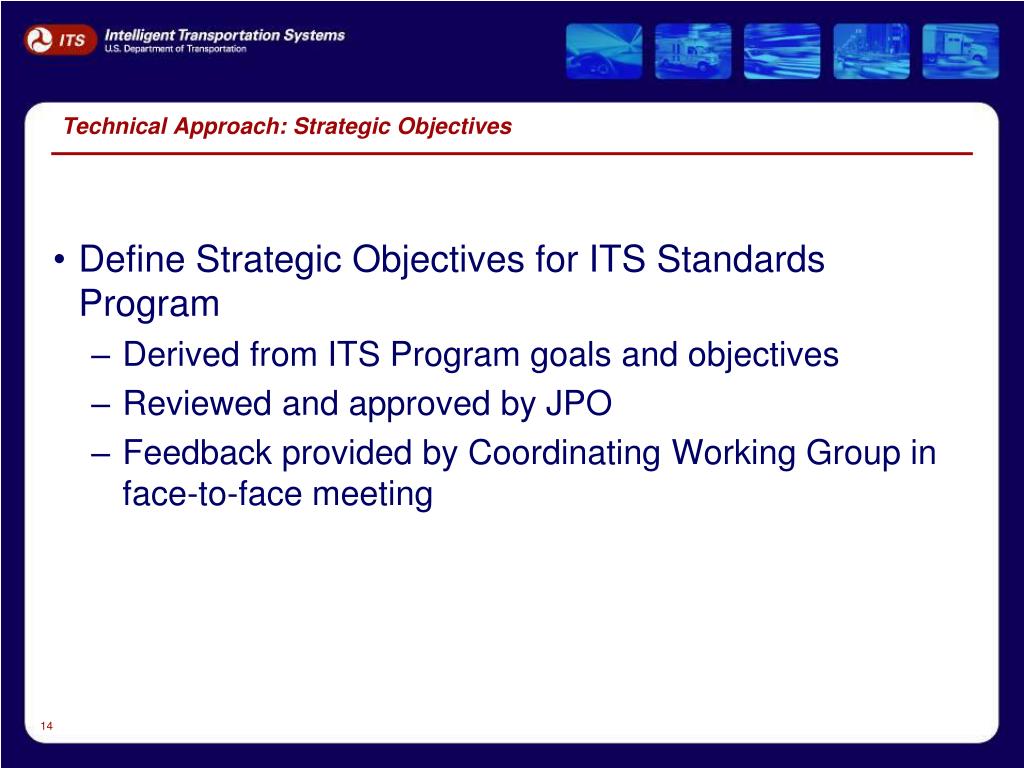 ITS Intelligent Transportation Systems
U.S. Department of Transportation

Technical Approach: Strategic Objectives

• Define Strategic Objectives for ITS Standards Program
– Derived from ITS Program goals and objectives
– Reviewed and approved by JPO
– Feedback provided by Coordinating Working Group in face-to-face meeting

14